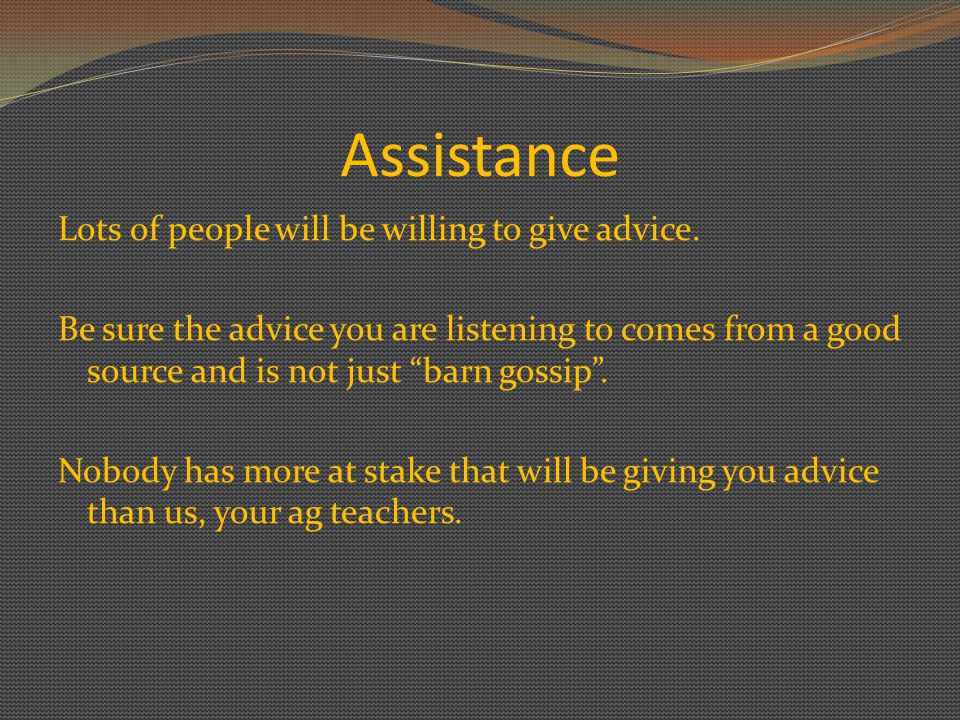 Assistance

Lots of people will be willing to give advice.

Be sure the advice you are listening to comes from a good source and is not just “barn gossip”.

Nobody has more at stake that will be giving you advice than us, your ag teachers.